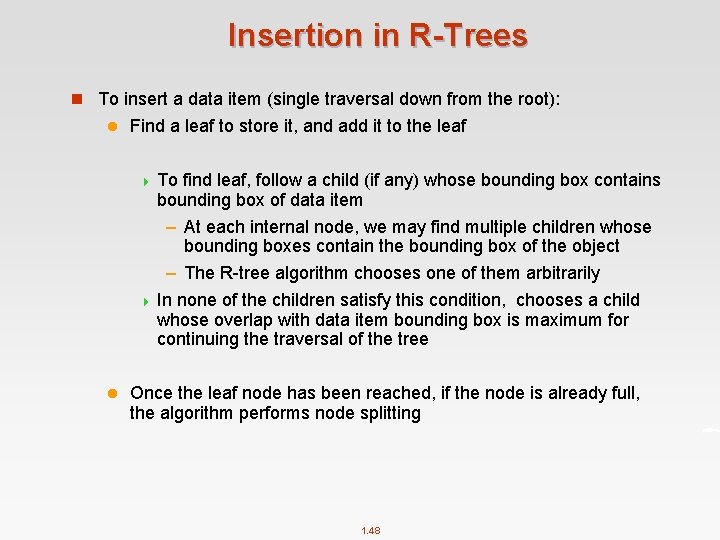 Insertion in R-Trees

To insert a data item (single traversal down from the root):

Find a leaf to store it, and add it to the leaf

To find leaf, follow a child (if any) whose bounding box contains bounding box of data item

– At each internal node, we may find multiple children whose bounding boxes contain the bounding box of the object

– The R-tree algorithm chooses one of them arbitrarily

In none of the children satisfy this condition, chooses a child whose overlap with data item bounding box is maximum for continuing the traversal of the tree

Once the leaf node has been reached, if the node is already full, the algorithm performs node splitting

1.48